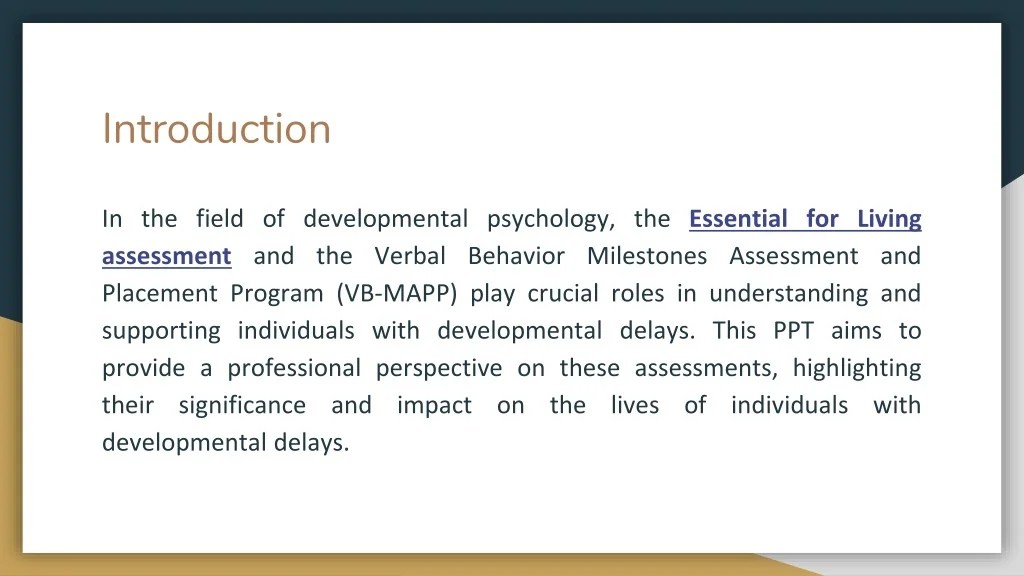 Introduction

In the field of developmental psychology, the Essential for Living assessment and the Verbal Behavior Milestones Assessment and Placement Program (VB-MAPP) play crucial roles in understanding and supporting individuals with developmental delays. This PPT aims to provide a professional perspective on these assessments, highlighting their significance and impact on the lives of individuals with developmental delays.